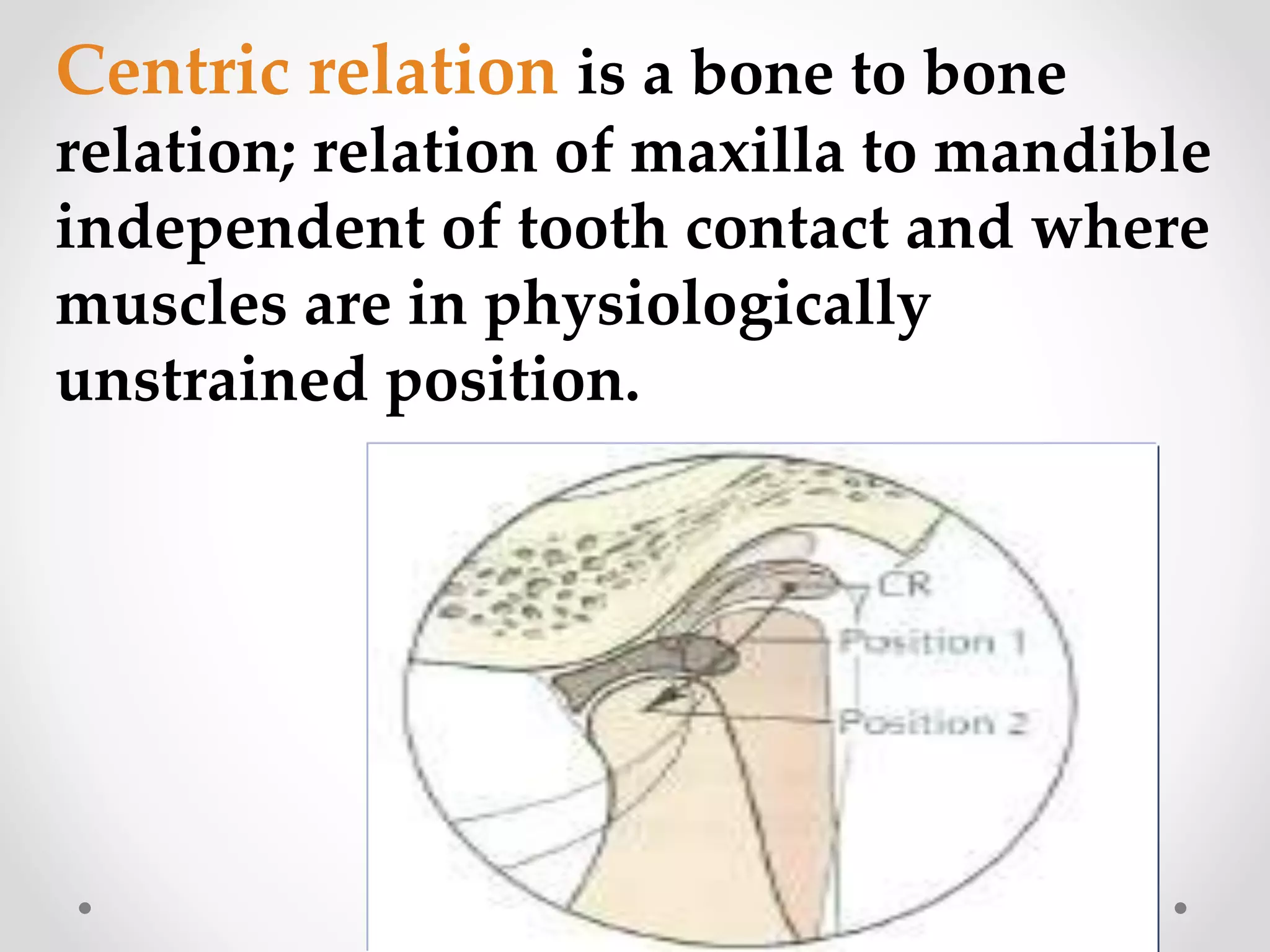 Centric relation is a bone to bone relation; relation of maxilla to mandible independent of tooth contact and where muscles are in physiologically unstrained position.

CR
Position 1
Position 2